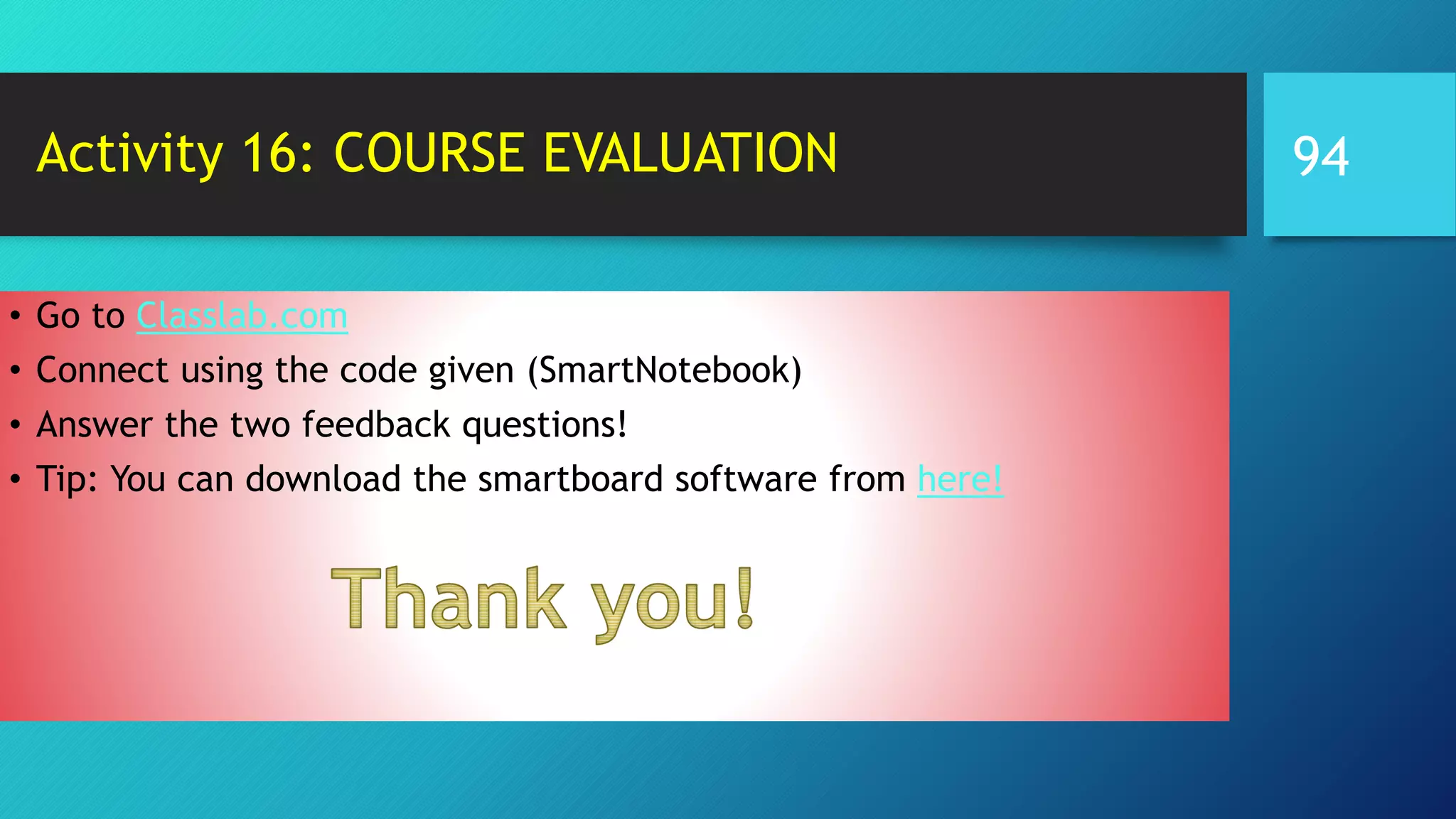 Activity 16: COURSE EVALUATION

94

• Go to Classlab.com
• Connect using the code given (SmartNotebook)
• Answer the two feedback questions!
• Tip: You can download the smartboard software from here!

Thank you!